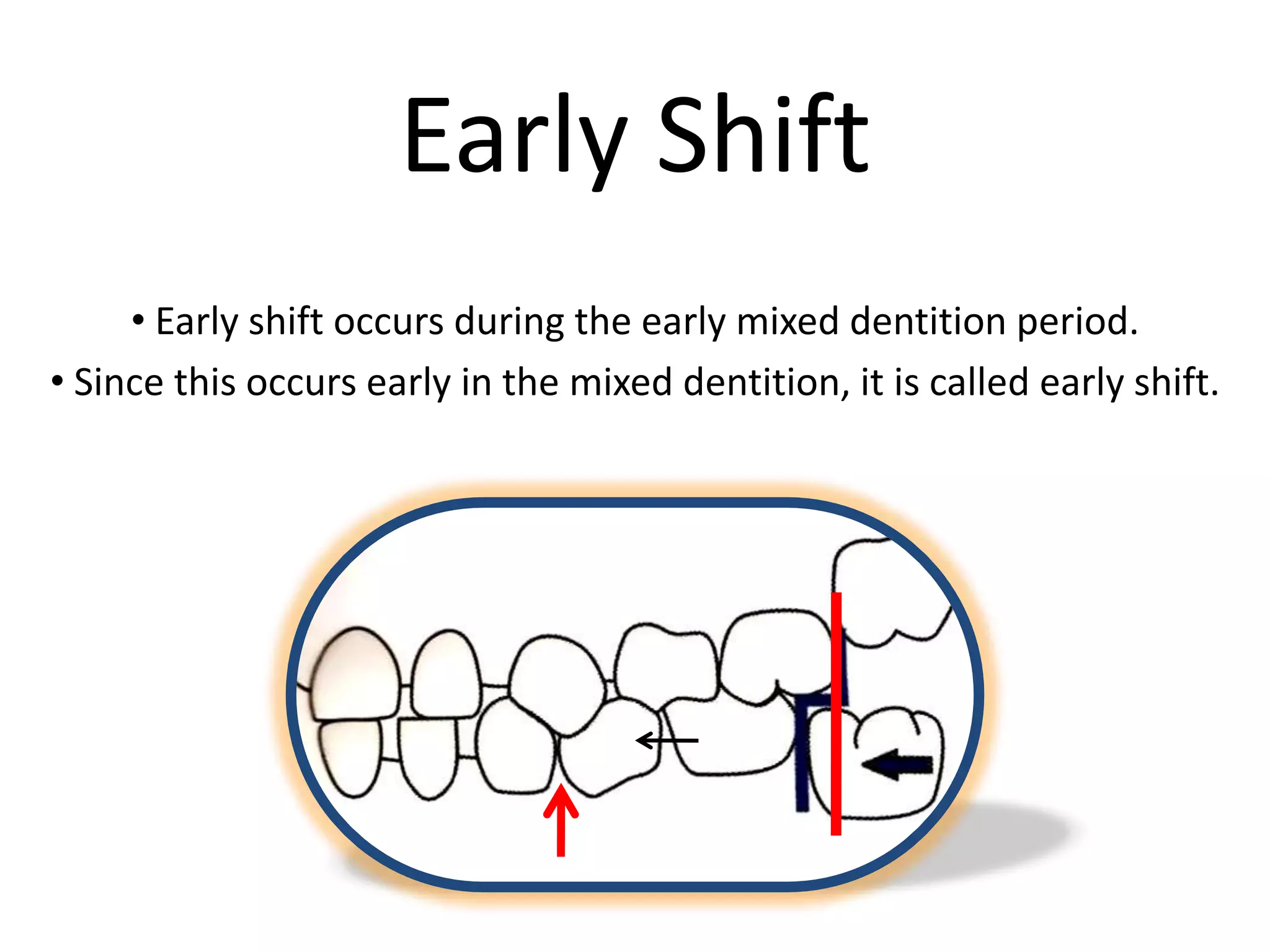 Early Shift

• Early shift occurs during the early mixed dentition period.
• Since this occurs early in the mixed dentition, it is called early shift.